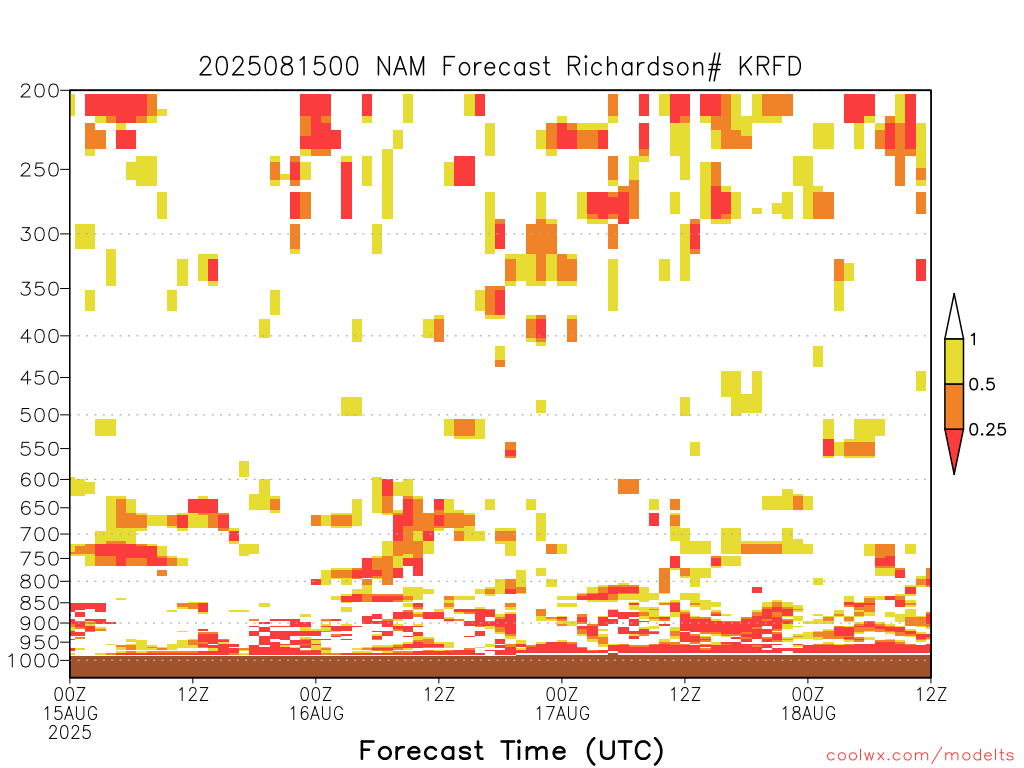 2025081500 NAM Forecast Richardson# KRFD

200
250
300
350
400
450
500
550
600
650
700
750
800
850
900
950
1000

1
0.5
0.25

00Z 15AUG 2025
12Z
00Z 16AUG
12Z
00Z 17AUG
12Z
00Z 18AUG
12Z

Forecast Time (UTC)

coolwx.com/modelts